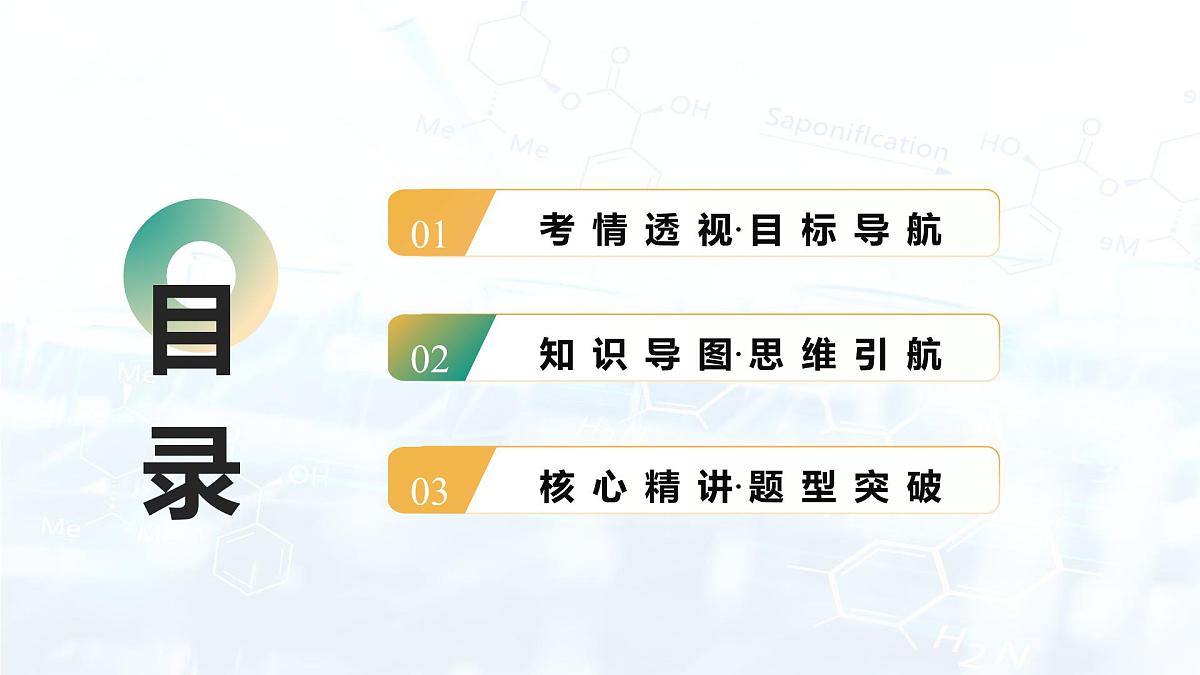 目录

01 考情透视·目标导航

02 知识导图·思维引航

03 核心精讲·题型突破